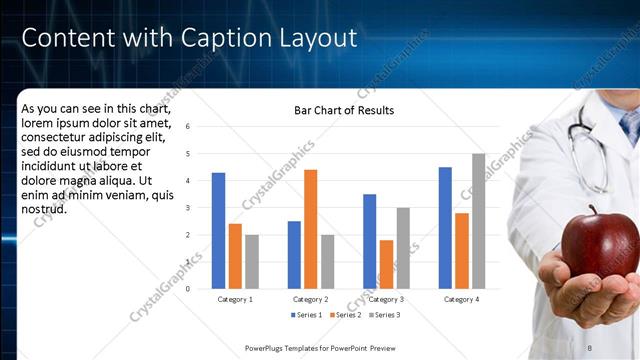 Content with Caption Layout

As you can see in this chart, lorem ipsum dolor sit amet, consectetur adipiscing elit, sed do eiusmod tempor incididunt ut labore et dolore magna aliqua. Ut enim ad minim veniam, quis nostrud.

Bar Chart of Results

6
5
4
3
2
1
0

Category 1
Category 2
Category 3
Category 4

Series 1
Series 2
Series 3

CrystalGraphics

PowerPlugs Templates for PowerPoint Preview

8